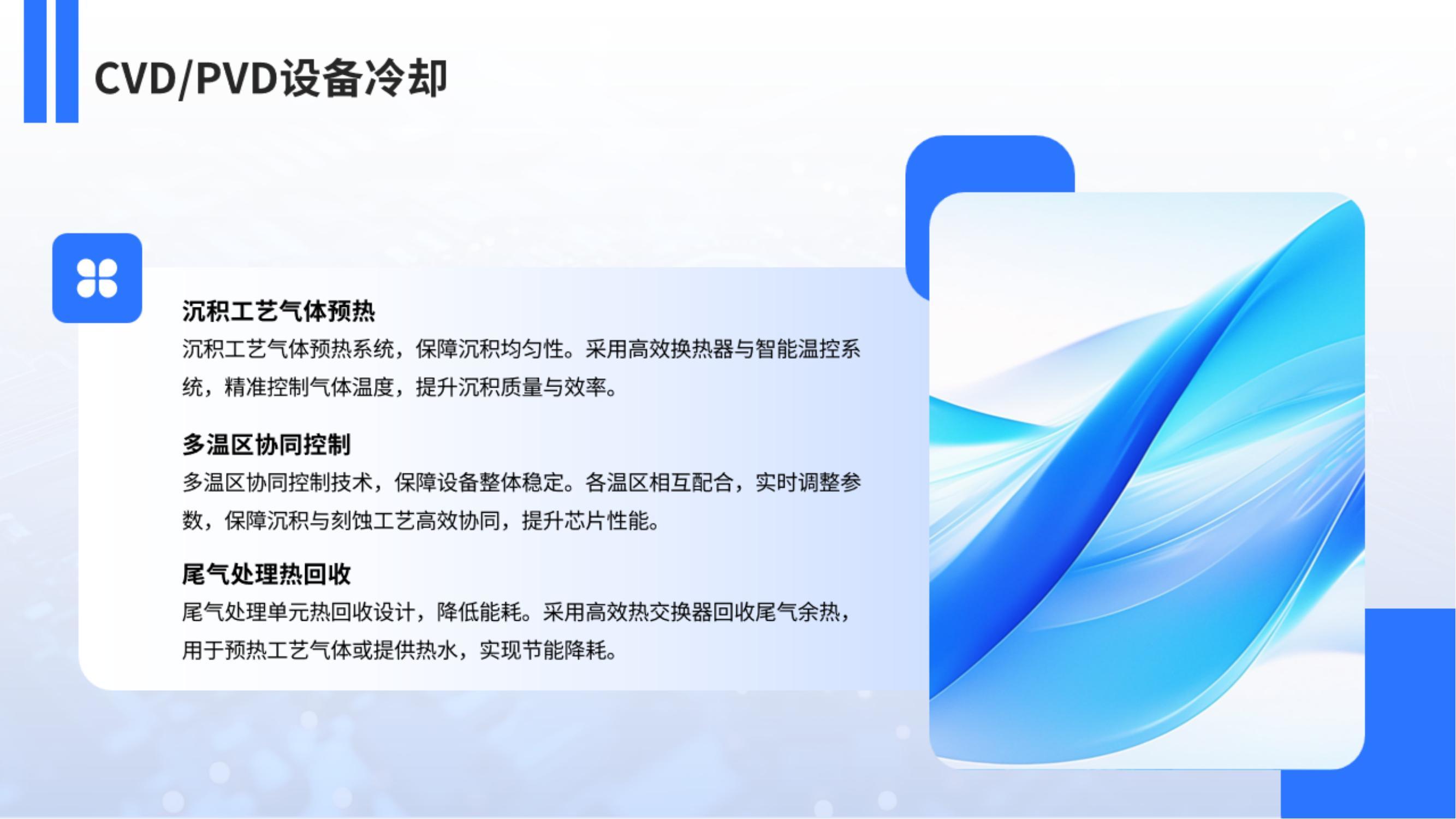 CVD/PVD设备冷却

沉积工艺气体预热

沉积工艺气体预热系统，保障沉积均匀性。采用高效换热器与智能温控系统，精准控制气体温度，提升沉积质量与效率。

多温区协同控制

多温区协同控制技术，保障设备整体稳定。各温区相互配合，实时调整参数，保障沉积与刻蚀工艺高效协同，提升芯片性能。

尾气处理热回收

尾气处理单元热回收设计，降低能耗。采用高效热交换器回收尾气余热，用于预热工艺气体或提供热水，实现节能降耗。